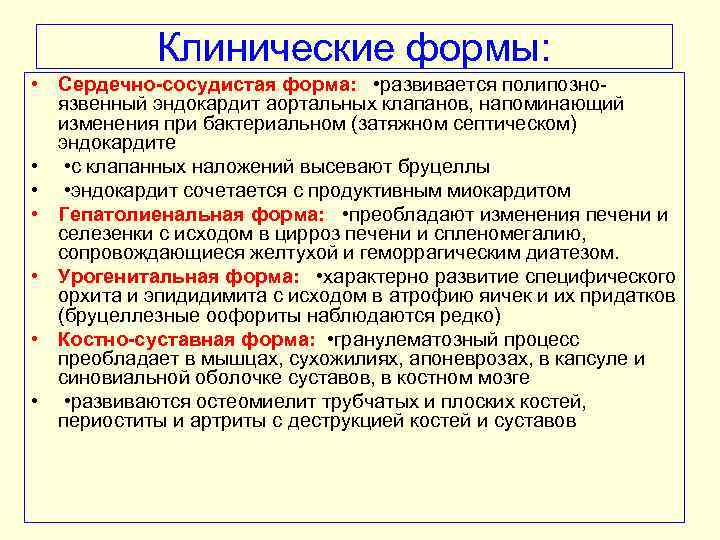 Клинические формы:

• Сердечно-сосудистая форма: •развивается полипозно-язвенный эндокардит аортальных клапанов, напоминающий изменения при бактериальном (затяжном септическом) эндокардите

• •с клапанных наложений высевают бруцеллы

• •эндокардит сочетается с продуктивным миокардитом

• Гепатолиенальная форма: •преобладают изменения печени и селезенки с исходом в цирроз печени и спленомегалию, сопровождающиеся желтухой и геморрагическим диатезом.

• Урогенитальная форма: •характерно развитие специфического орхита и эпидидимита с исходом в атрофию яичек и их придатков (бруцеллезные оофориты наблюдаются редко)

• Костно-суставная форма: •гранулематозный процесс преобладает в мышцах, сухожилиях, апоневрозах, в капсуле и синовиальной оболочке суставов, в костном мозге

• •развиваются остеомиелит трубчатых и плоских костей, периоститы и артриты с деструкцией костей и суставов